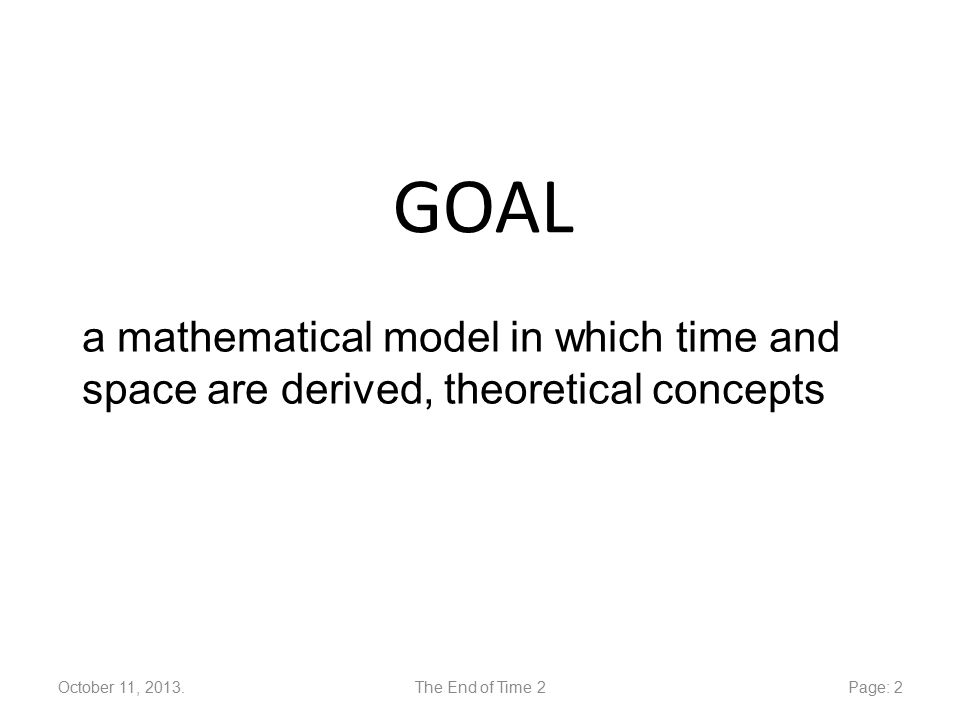 GOAL

a mathematical model in which time and space are derived, theoretical concepts

October 11, 2013.

The End of Time 2

Page: 2